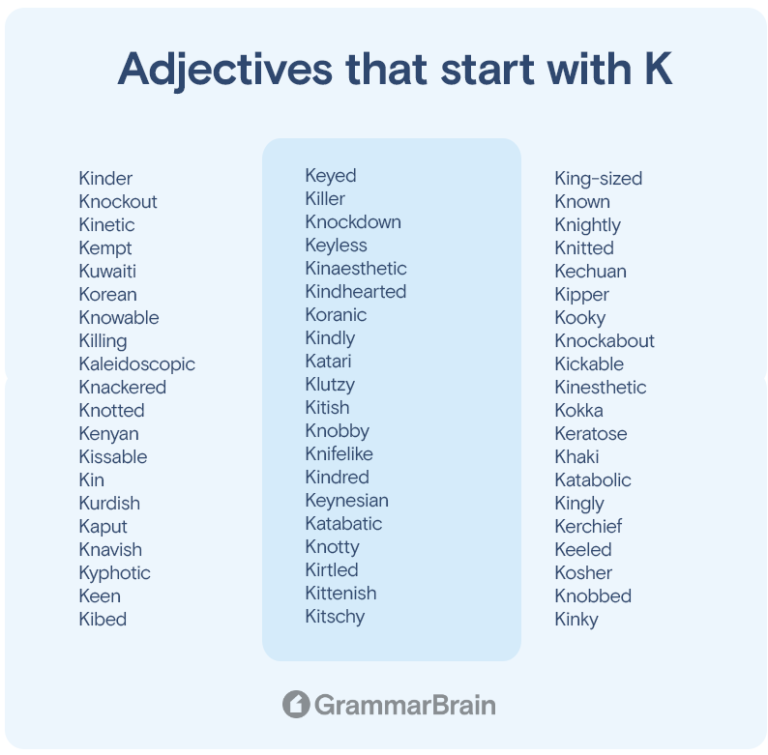 Adjectives that start with K

Kinder
Knockout
Kinetic
Kempt
Kuwaiti
Korean
Knowable
Killing
Kaleidoscopic
Knackered
Knotted
Kenyan
Kissable
Kin
Kurdish
Kaput
Knavish
Kyphotic
Keen
Kibed

Keyed
Killer
Knockdown
Keyless
Kinaesthetic
Kindhearted
Koranic
Kindly
Katari
Klutzy
Kitish
Knobby
Knifelike
Kindred
Keynesian
Katabatic
Knotty
Kirtled
Kittenish
Kitschy

King-sized
Known
Knightly
Knitted
Kechuan
Kipper
Kooky
Knockabout
Kickable
Kinesthetic
Kokka
Keratose
Khaki
Katabolic
Kingly
Kerchief
Keeled
Kosher
Knobbed
Kinky

GrammarBrain